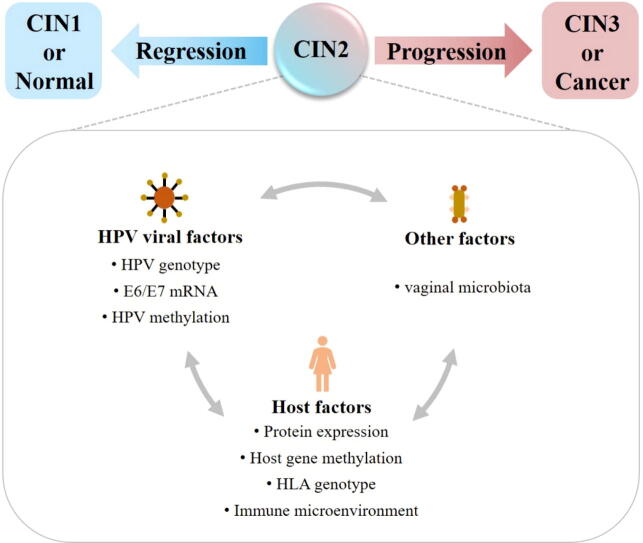 CIN1 or Normal

Regression

CIN2

Progression

CIN3 or Cancer

HPV viral factors
• HPV genotype
• E6/E7 mRNA
• HPV methylation

Other factors
• vaginal microbiota

Host factors
• Protein expression
• Host gene methylation
• HLA genotype
• Immune microenvironment